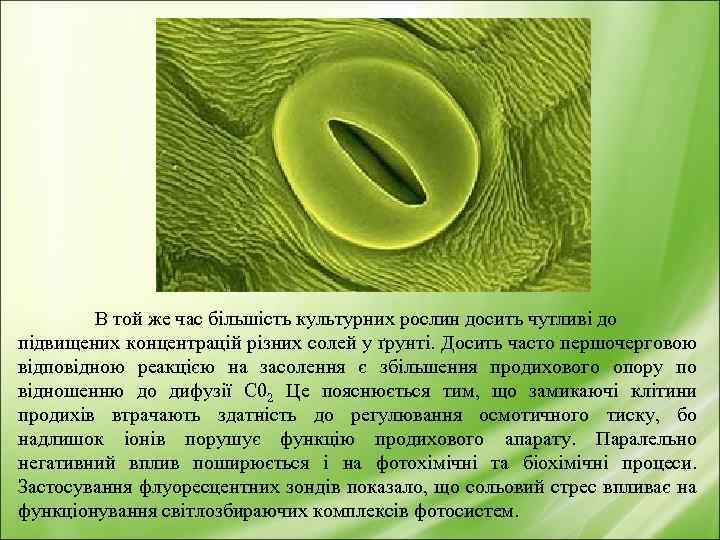 В той же час більшість культурних рослин досить чутливі до підвищених концентрацій різних солей у ґрунті. Досить часто першочерговою відповідною реакцією на засолення є збільшення продихового опору по відношенню до дифузії $C0_2$ Це пояснюється тим, що замикаючі клітини продихів втрачають здатність до регулювання осмотичного тиску, бо надлишок іонів порушує функцію продихового апарату. Паралельно негативний вплив поширюється і на фотохімічні та біохімічні процеси. Застосування флуоресцентних зондів показало, що сольовий стрес впливає на функціонування світлозбираючих комплексів фотосистем.